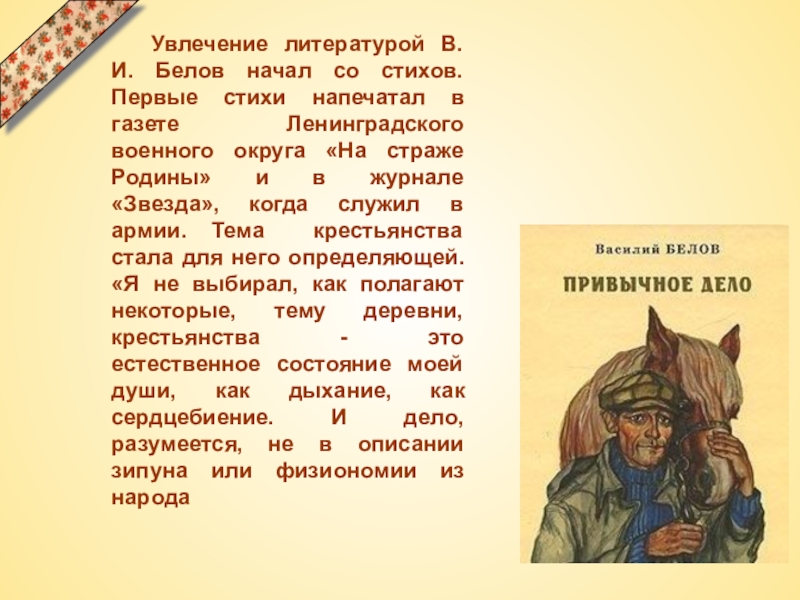 Увлечение литературой В. И. Белов начал со стихов. Первые стихи напечатал в газете Ленинградского военного округа «На страже Родины» и в журнале «Звезда», когда служил в армии. Тема крестьянства стала для него определяющей. «Я не выбирал, как полагают некоторые, тему деревни, крестьянства - это естественное состояние моей души, как дыхание, как сердцебиение. И дело, разумеется, не в описании зипуна или физиономии из народа

Василий БЕЛОВ

ПРИВЫЧНОЕ ДЕЛО